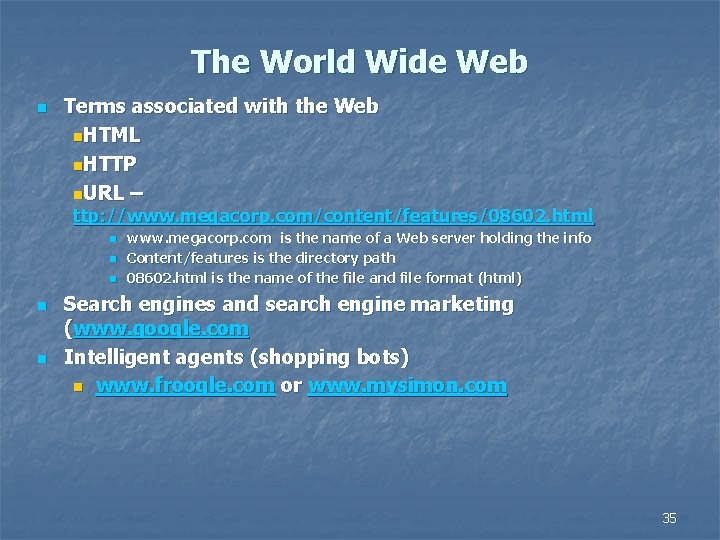 The World Wide Web

Terms associated with the Web

HTML

HTTP

URL – ttp://www.megacorp.com/content/features/08602.html

www.megacorp.com is the name of a Web server holding the info

Content/features is the directory path

08602.html is the name of the file and file format (html)

Search engines and search engine marketing (www.google.com

Intelligent agents (shopping bots)

www.froogle.com or www.mysimon.com

35